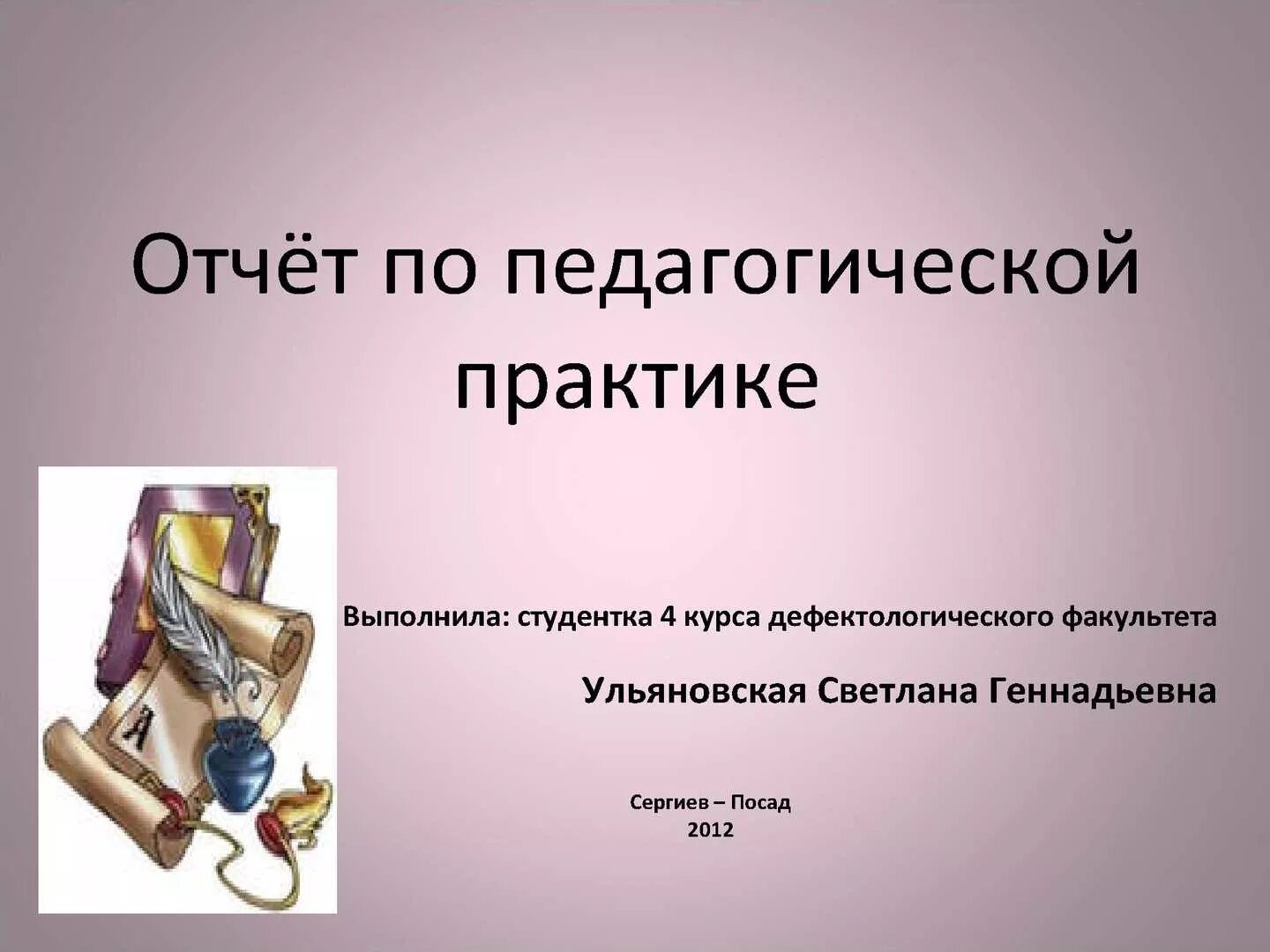 Отчёт по педагогической практике

Выполнила: студентка 4 курса дефектологического факультета

Ульяновская Светлана Геннадьевна

Сергиев – Посад
2012